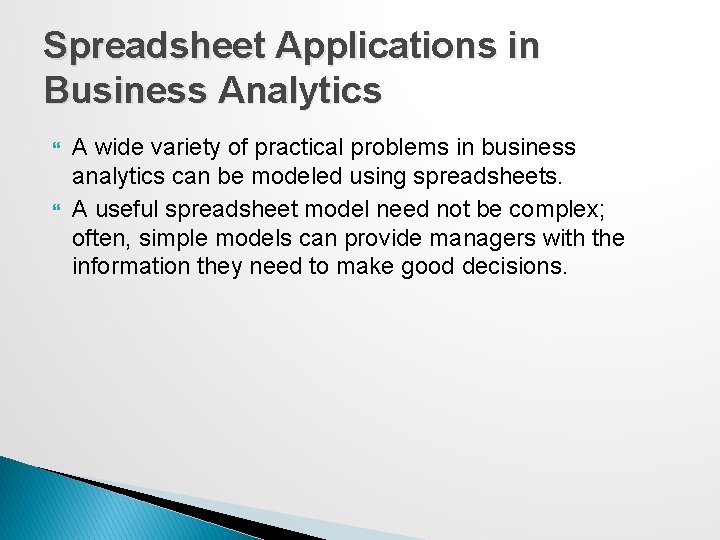 Spreadsheet Applications in Business Analytics

A wide variety of practical problems in business analytics can be modeled using spreadsheets.

A useful spreadsheet model need not be complex; often, simple models can provide managers with the information they need to make good decisions.